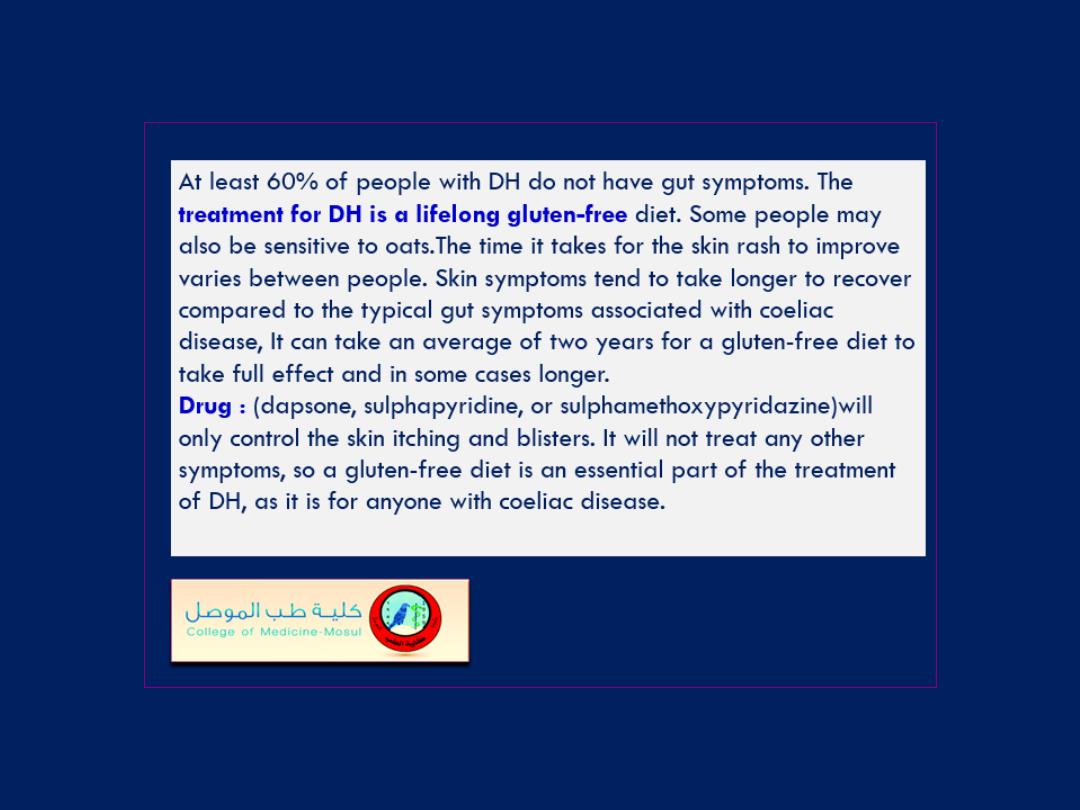 At least 60% of people with DH do not have gut symptoms. The treatment for DH is a lifelong gluten-free diet. Some people may also be sensitive to oats.The time it takes for the skin rash to improve varies between people. Skin symptoms tend to take longer to recover compared to the typical gut symptoms associated with coeliac disease, It can take an average of two years for a gluten-free diet to take full effect and in some cases longer.
Drug : (dapsone, sulphapyridine, or sulphamethoxypyridazine)will only control the skin itching and blisters. It will not treat any other symptoms, so a gluten-free diet is an essential part of the treatment of DH, as it is for anyone with coeliac disease.

كلية طب الموصل
College of Medicine-Mosul